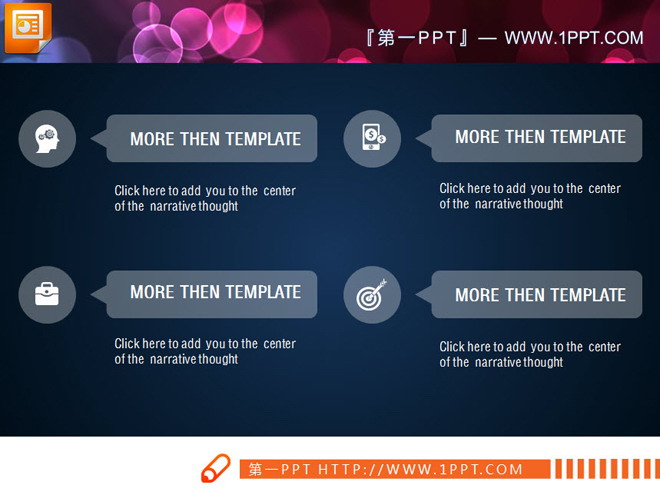 『第一PPT』— WWW.1PPT.COM

MORE THEN TEMPLATE

Click here to add you to the center of the narrative thought

MORE THEN TEMPLATE

Click here to add you to the center of the narrative thought

MORE THEN TEMPLATE

Click here to add you to the center of the narrative thought

MORE THEN TEMPLATE

Click here to add you to the center of the narrative thought

第一PPT HTTP://WWW.1PPT.COM